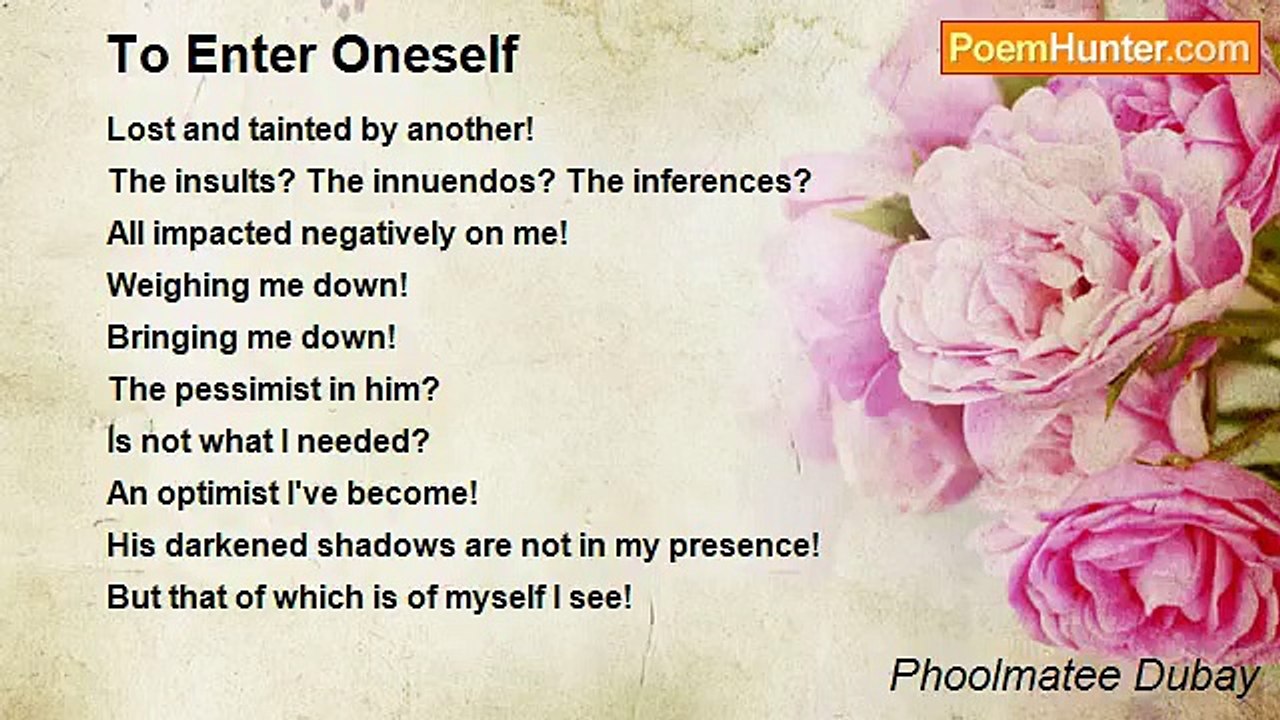 To Enter Oneself

PoemHunter.com

Lost and tainted by another!
The insults? The innuendos? The inferences?
All impacted negatively on me!
Weighing me down!
Bringing me down!
The pessimist in him?
Is not what I needed?
An optimist I've become!
His darkened shadows are not in my presence!
But that of which is of myself I see!

Phoolmatee Dubay